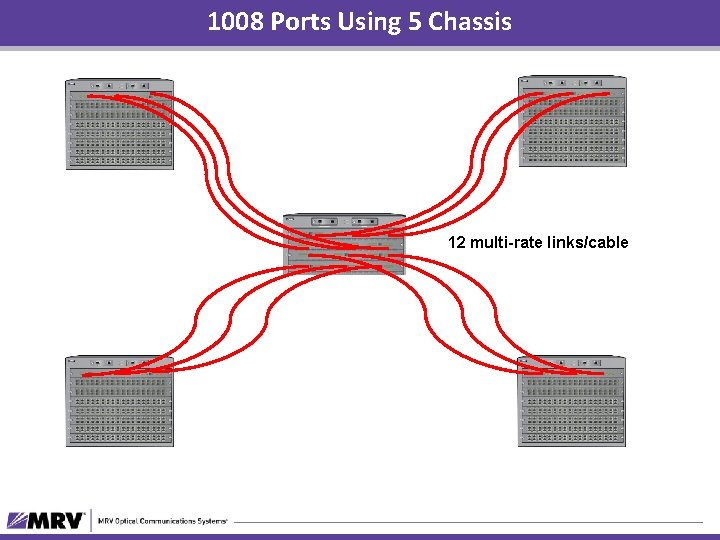 1008 Ports Using 5 Chassis

12 multi-rate links/cable

MRV

MRV Optical Communications Systems